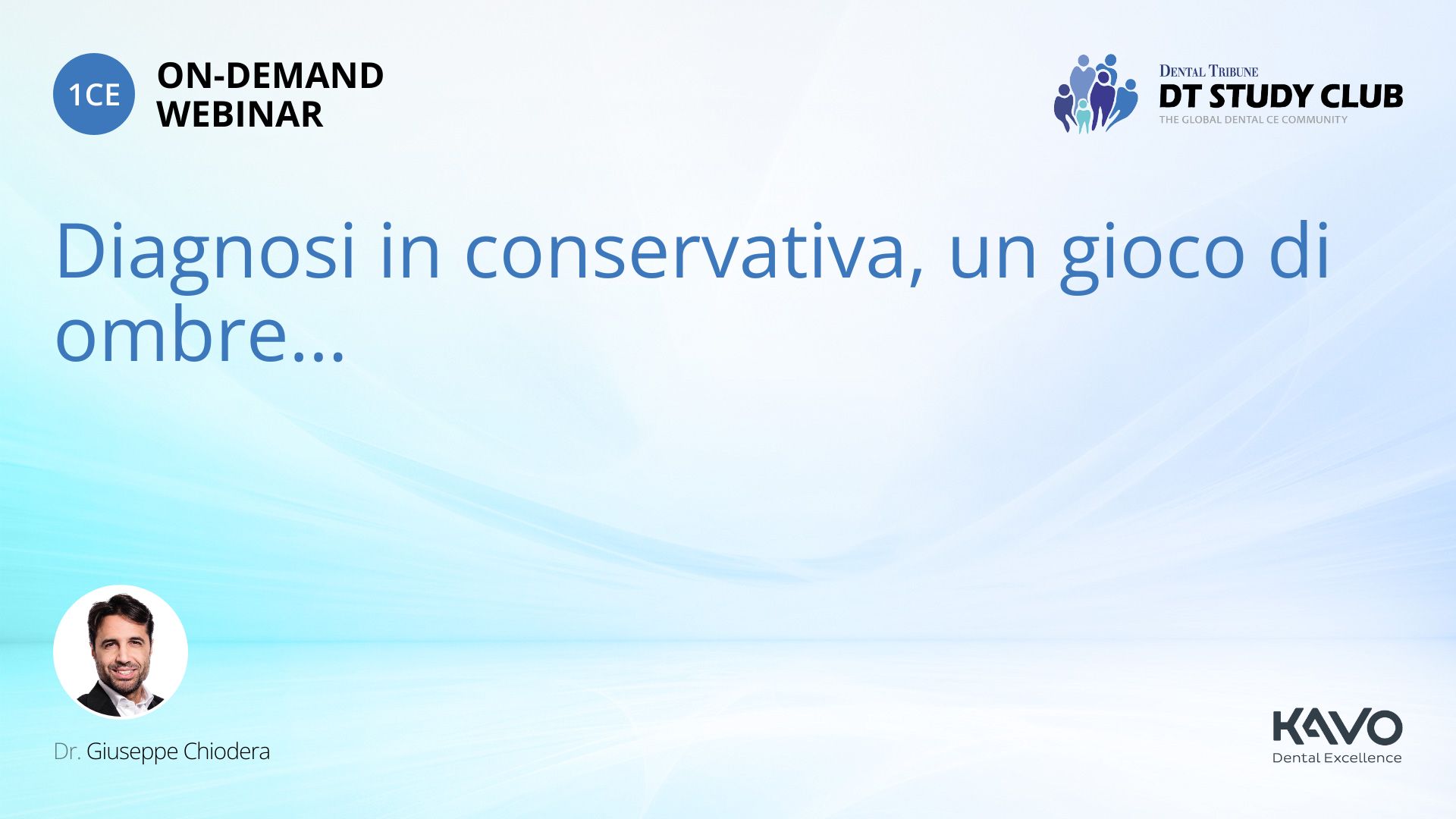 1CE
ON-DEMAND
WEBINAR

DENTAL TRIBUNE
DT STUDY CLUB
THE GLOBAL DENTAL CE COMMUNITY

Diagnosi in conservativa, un gioco di ombre…

Dr. Giuseppe Chiodera

KAVO
Dental Excellence